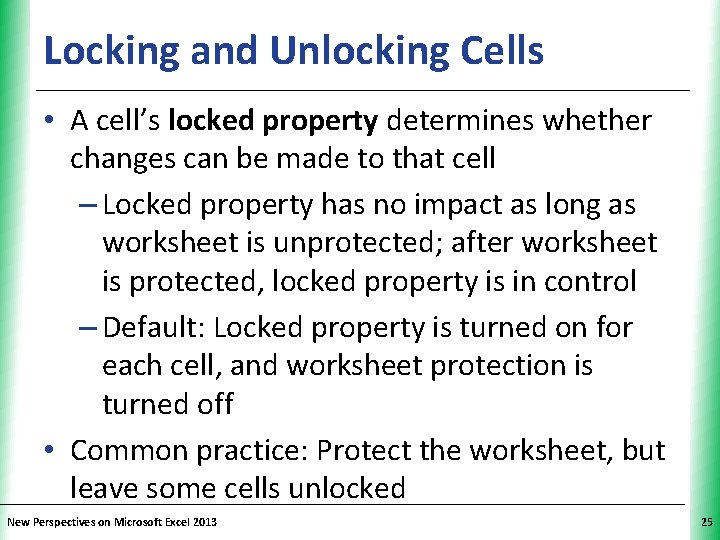 Locking and Unlocking Cells

• A cell's locked property determines whether changes can be made to that cell

– Locked property has no impact as long as worksheet is unprotected; after worksheet is protected, locked property is in control

– Default: Locked property is turned on for each cell, and worksheet protection is turned off

• Common practice: Protect the worksheet, but leave some cells unlocked

New Perspectives on Microsoft Excel 2013

25